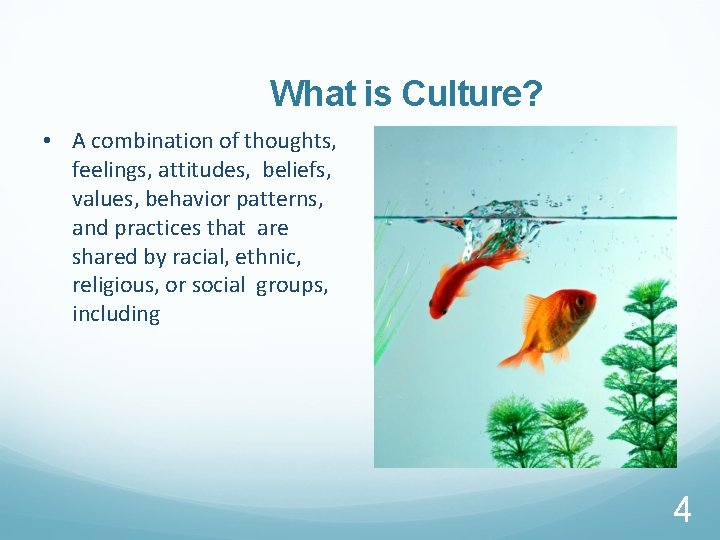 What is Culture?

• A combination of thoughts, feelings, attitudes, beliefs, values, behavior patterns, and practices that are shared by racial, ethnic, religious, or social groups, including

4